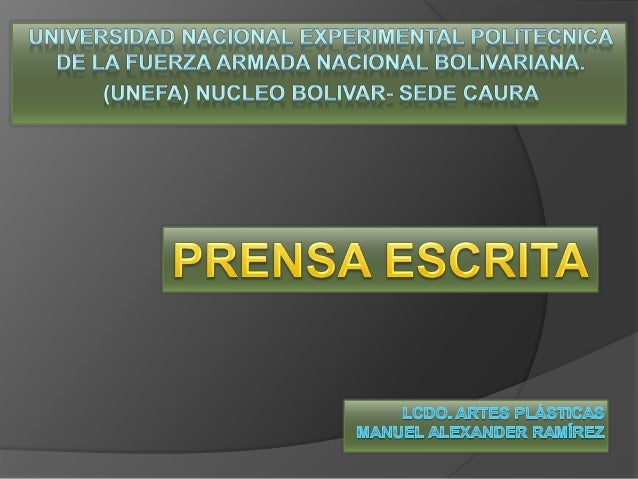 UNIVERSIDAD NACIONAL EXPERIMENTAL POLITECNICA DE LA FUERZA ARMADA NACIONAL BOLIVARIANA. (UNEFA) NUCLEO BOLIVAR- SEDE CAURA

PRENSA ESCRITA

LCDO. ARTES PLÁSTICAS
MANUEL ALEXANDER RAMÍREZ